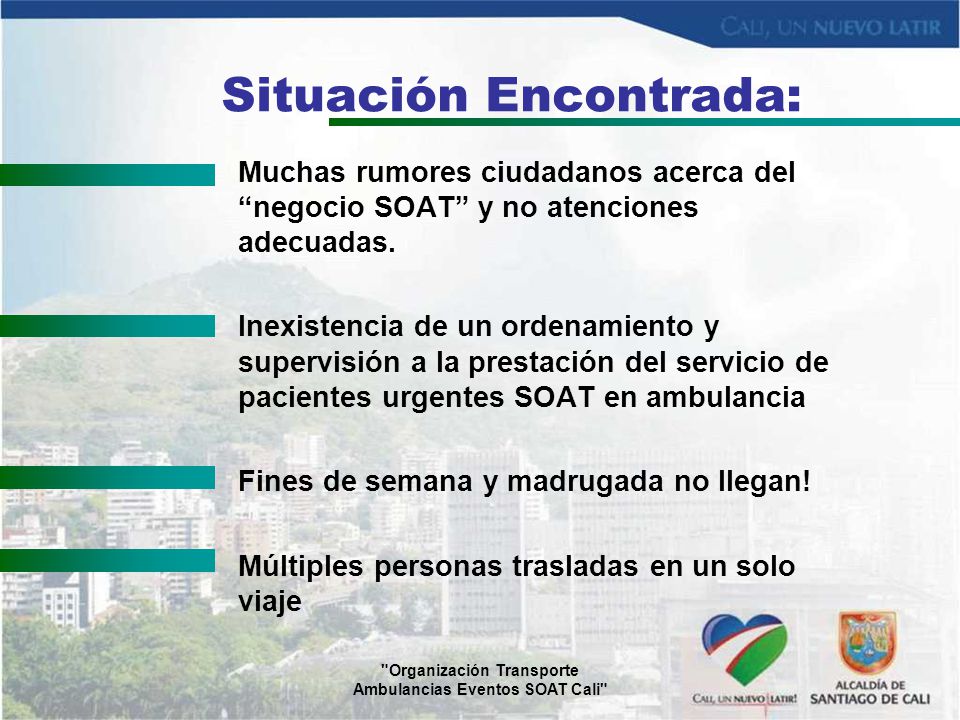 CALI, UN NUEVO LATIR

Situación Encontrada:

Muchas rumores ciudadanos acerca del “negocio SOAT” y no atenciones adecuadas.

Inexistencia de un ordenamiento y supervisión a la prestación del servicio de pacientes urgentes SOAT en ambulancia

Fines de semana y madrugada no llegan!

Múltiples personas trasladas en un solo viaje

"Organización Transporte Ambulancias Eventos SOAT Cali"

CALI, UN NUEVO LATIR!

ALCALDÍA DE SANTIAGO DE CALI